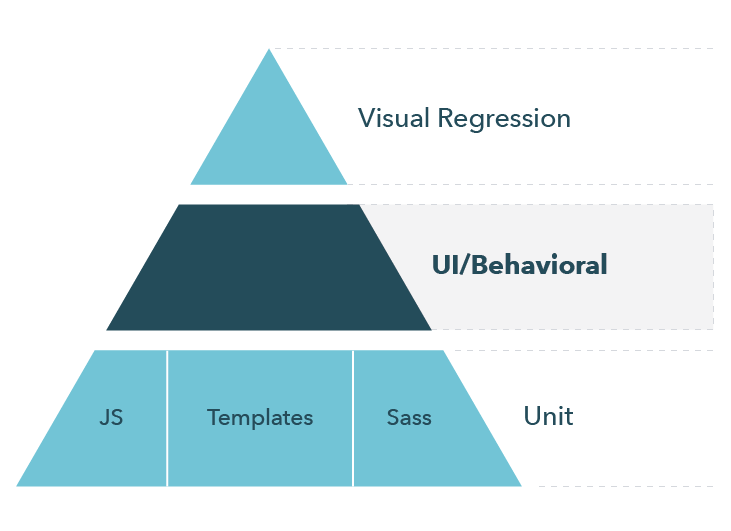 Visual Regression

UI/Behavioral

JS

Templates

Sass

Unit